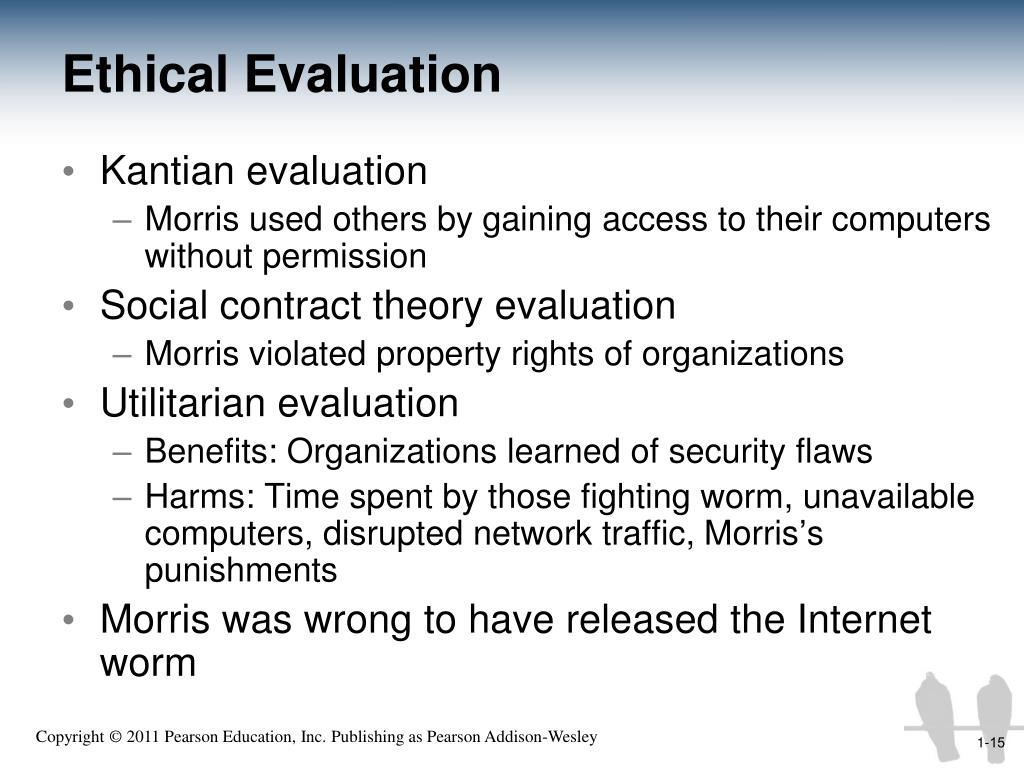 Ethical Evaluation

• Kantian evaluation
– Morris used others by gaining access to their computers without permission
• Social contract theory evaluation
– Morris violated property rights of organizations
• Utilitarian evaluation
– Benefits: Organizations learned of security flaws
– Harms: Time spent by those fighting worm, unavailable computers, disrupted network traffic, Morris’s punishments
• Morris was wrong to have released the Internet worm

Copyright © 2011 Pearson Education, Inc. Publishing as Pearson Addison-Wesley

1-15